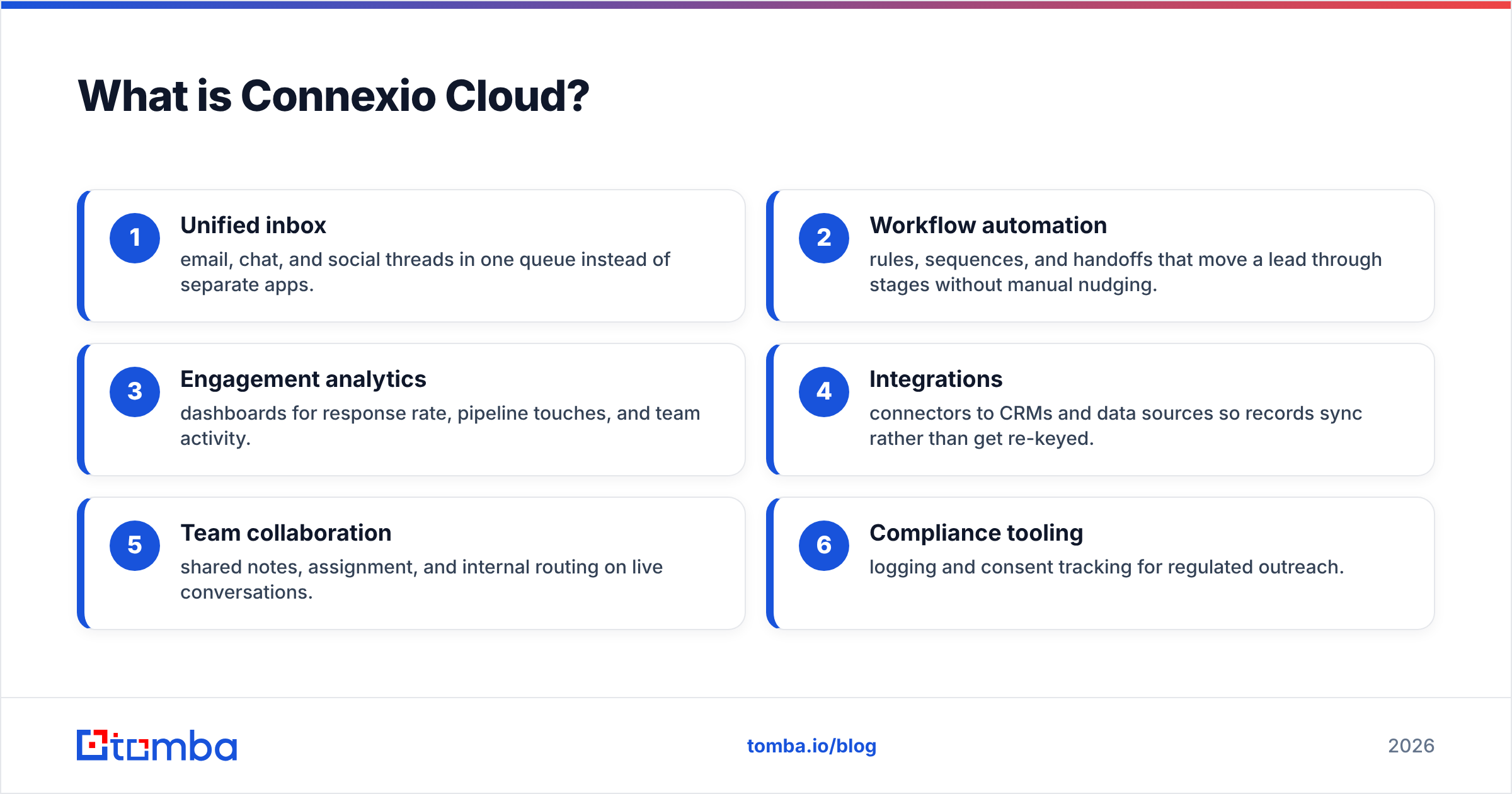 What is Connexio Cloud?

1
Unified inbox
email, chat, and social threads in one queue instead of separate apps.

2
Workflow automation
rules, sequences, and handoffs that move a lead through stages without manual nudging.

3
Engagement analytics
dashboards for response rate, pipeline touches, and team activity.

4
Integrations
connectors to CRMs and data sources so records sync rather than get re-keyed.

5
Team collaboration
shared notes, assignment, and internal routing on live conversations.

6
Compliance tooling
logging and consent tracking for regulated outreach.

tomba

tomba.io/blog

2026